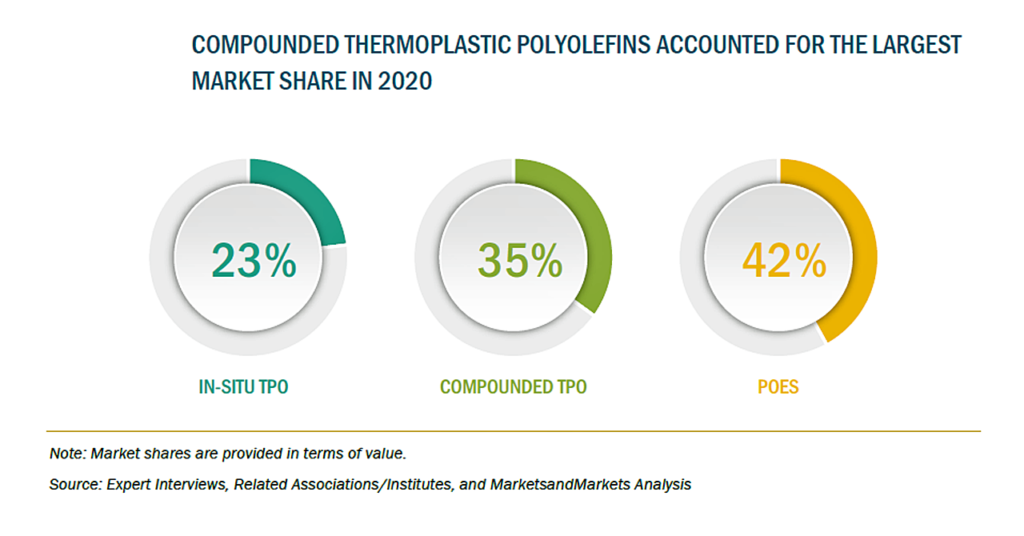 COMPOUNDED THERMOPLASTIC POLYOLEFINS ACCOUNTED FOR THE LARGEST MARKET SHARE IN 2020

23%

IN-SITU TPO

35%

COMPOUNDED TPO

42%

POES

Note: Market shares are provided in terms of value.

Source: Expert Interviews, Related Associations/Institutes, and MarketsandMarkets Analysis